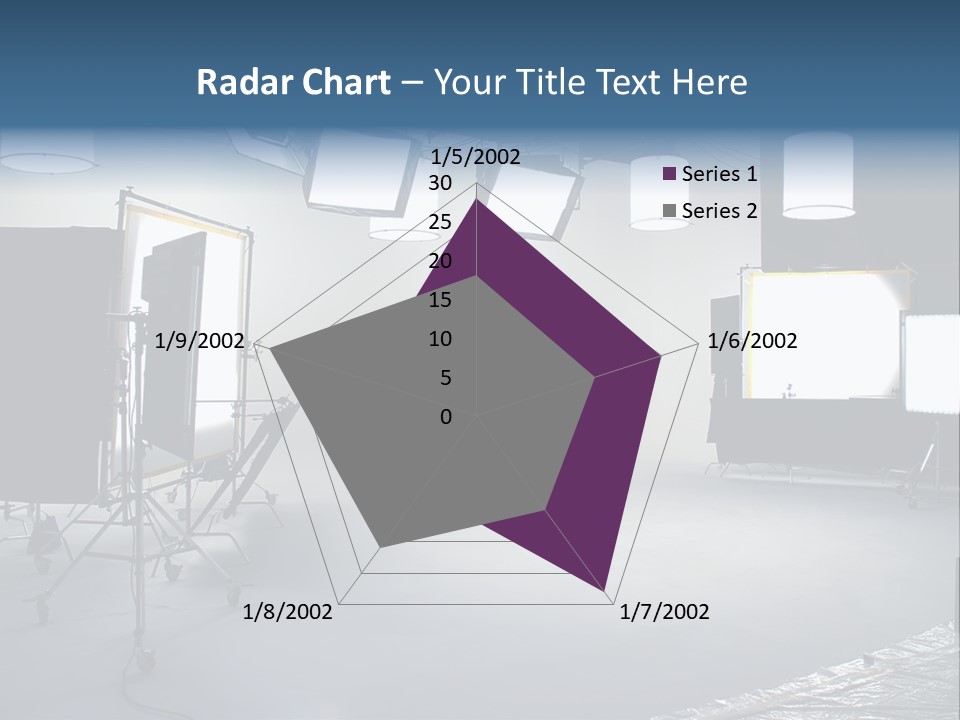 Radar Chart – Your Title Text Here

1/5/2002
30
25
20
15
10
5
0

Series 1
Series 2

1/6/2002
1/7/2002
1/8/2002
1/9/2002